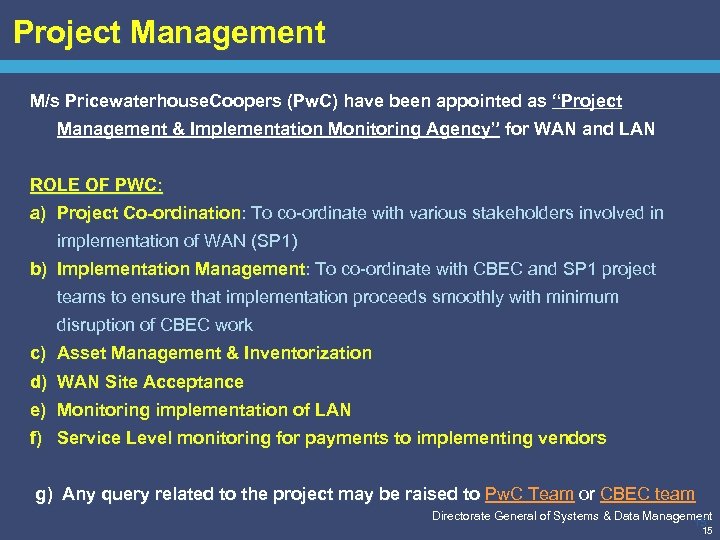 Project Management

M/s PricewaterhouseCoopers (PwC) have been appointed as "Project Management & Implementation Monitoring Agency" for WAN and LAN

ROLE OF PWC:

a) Project Co-ordination: To co-ordinate with various stakeholders involved in implementation of WAN (SP1)

b) Implementation Management: To co-ordinate with CBEC and SP1 project teams to ensure that implementation proceeds smoothly with minimum disruption of CBEC work

c) Asset Management & Inventorization

d) WAN Site Acceptance

e) Monitoring implementation of LAN

f) Service Level monitoring for payments to implementing vendors

g) Any query related to the project may be raised to PwC Team or CBEC team

Directorate General of Systems & Data Management
15